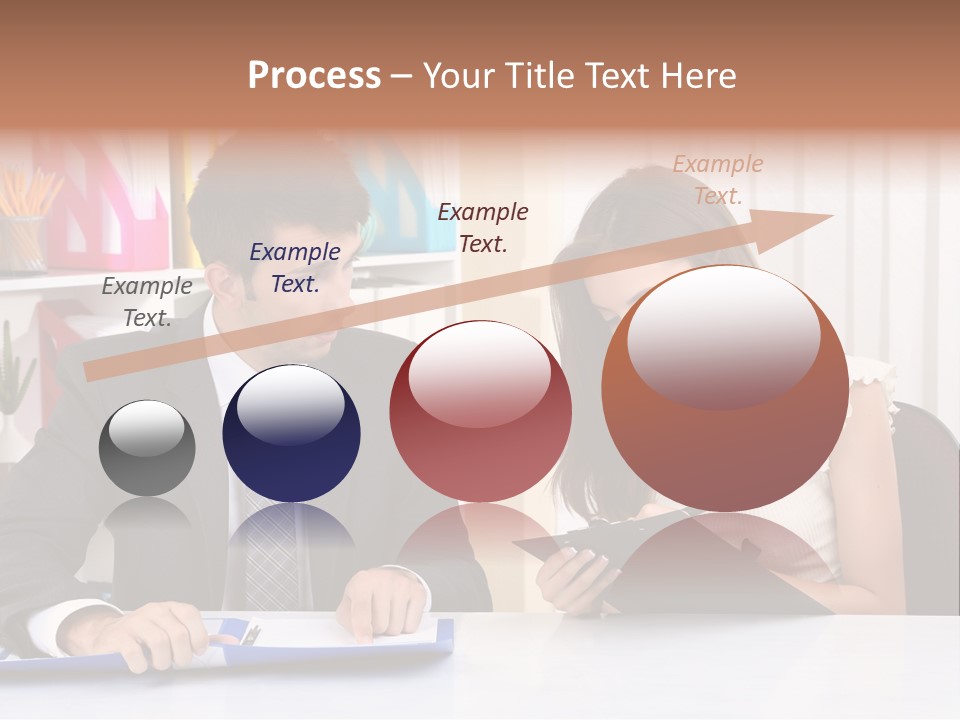 Process – Your Title Text Here

Example Text.

Example Text.

Example Text.

Example Text.